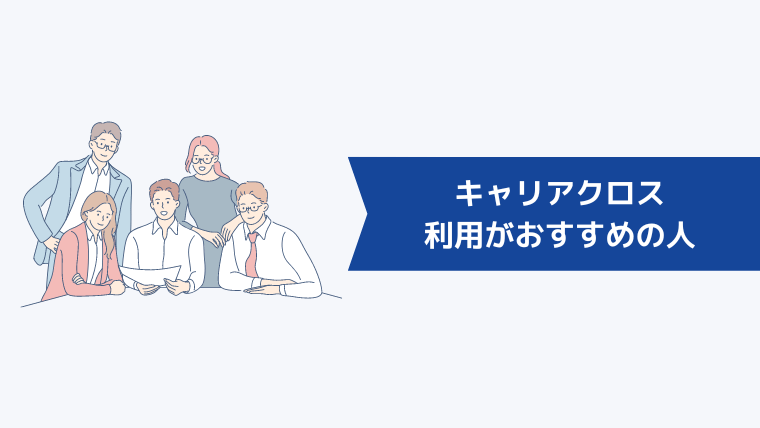 キャリアクロス
利用がおすすめの人